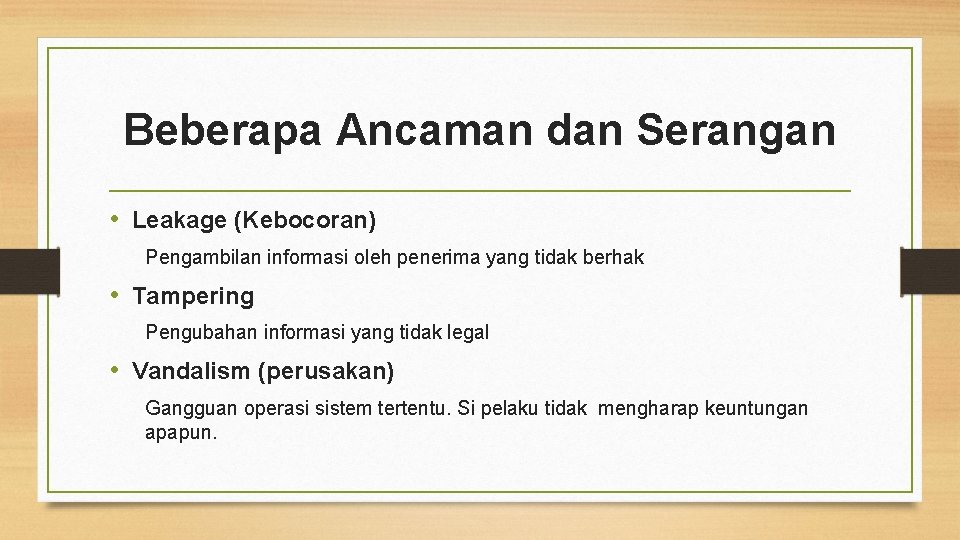 Beberapa Ancaman dan Serangan

• Leakage (Kebocoran)

Pengambilan informasi oleh penerima yang tidak berhak

• Tampering

Pengubahan informasi yang tidak legal

• Vandalism (perusakan)

Gangguan operasi sistem tertentu. Si pelaku tidak mengharap keuntungan apapun.